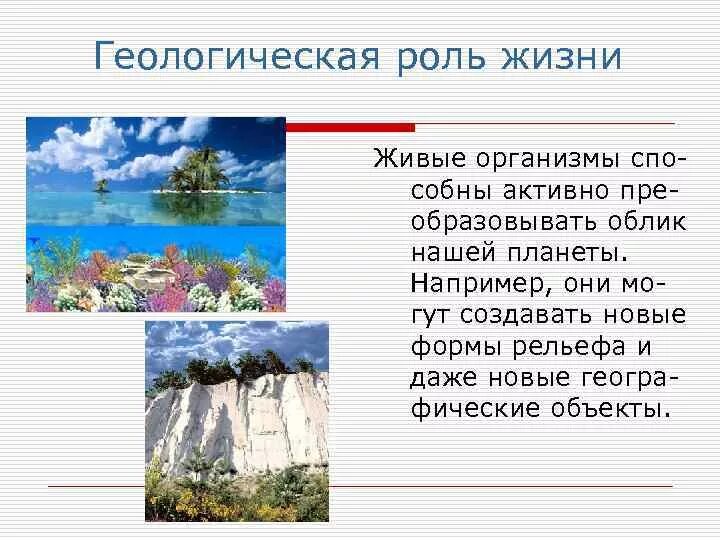 Геологическая роль жизни

Живые организмы способны активно преобразовывать облик нашей планеты. Например, они могут создавать новые формы рельефа и даже новые географические объекты.